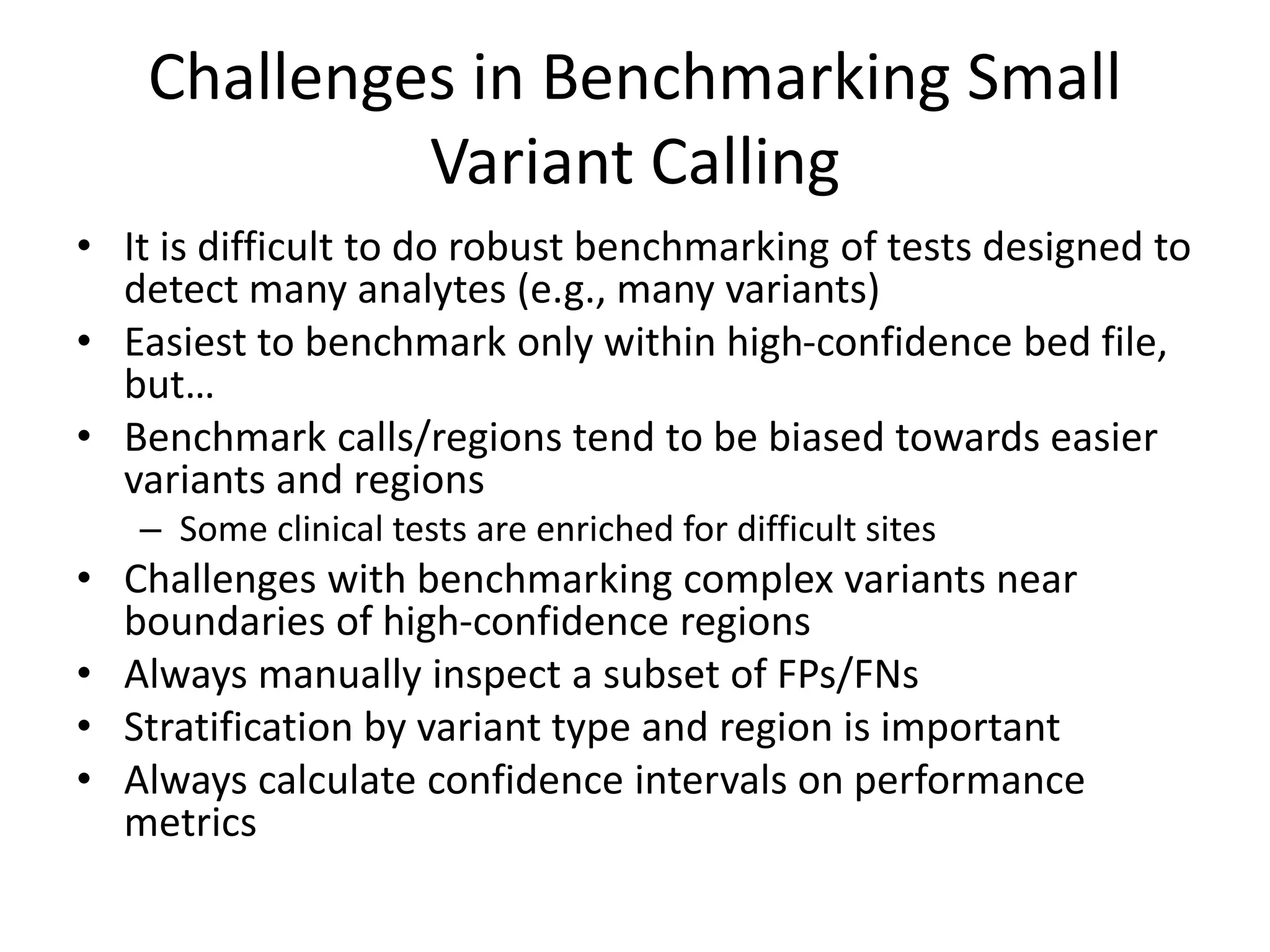 Challenges in Benchmarking Small Variant Calling

• It is difficult to do robust benchmarking of tests designed to detect many analytes (e.g., many variants)
• Easiest to benchmark only within high-confidence bed file, but…
• Benchmark calls/regions tend to be biased towards easier variants and regions
  – Some clinical tests are enriched for difficult sites
• Challenges with benchmarking complex variants near boundaries of high-confidence regions
• Always manually inspect a subset of FPs/FNs
• Stratification by variant type and region is important
• Always calculate confidence intervals on performance metrics